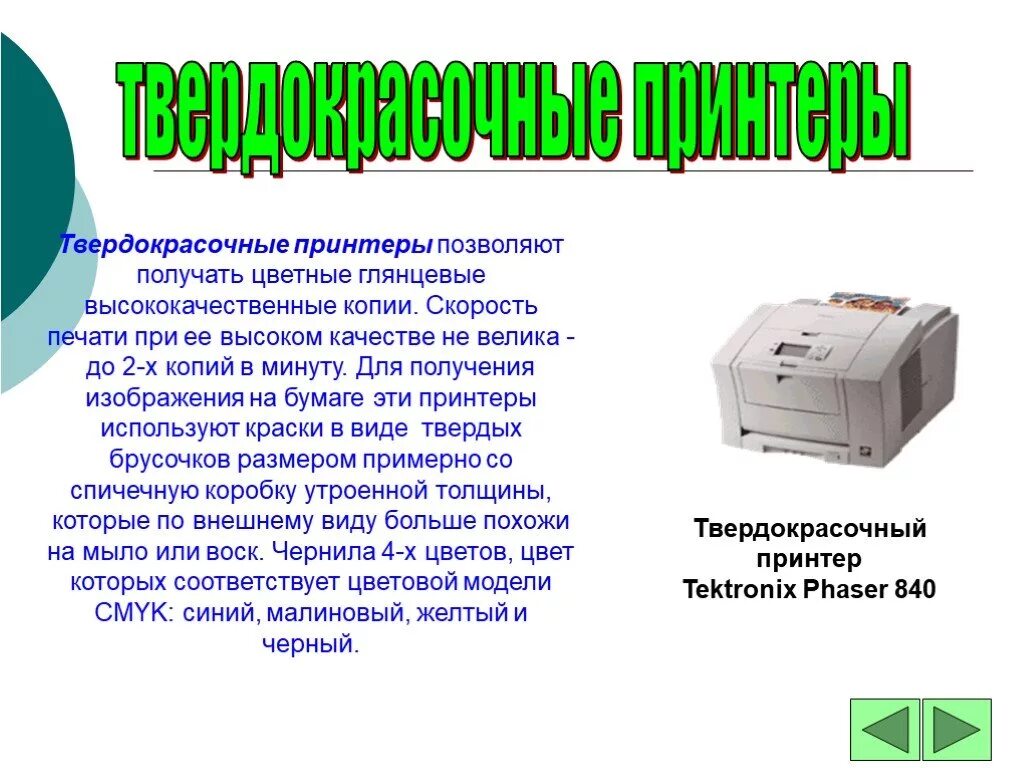 твердокрасочные принтеры

Твердокрасочные принтеры позволяют получать цветные глянцевые высококачественные копии. Скорость печати при ее высоком качестве не велика - до 2-х копий в минуту. Для получения изображения на бумаге эти принтеры используют краски в виде твердых брусочков размером примерно со спичечную коробку утроенной толщины, которые по внешнему виду больше похожи на мыло или воск. Чернила 4-х цветов, цвет которых соответствует цветовой модели CMYK: синий, малиновый, желтый и черный.

Твердокрасочный принтер Tektronix Phaser 840